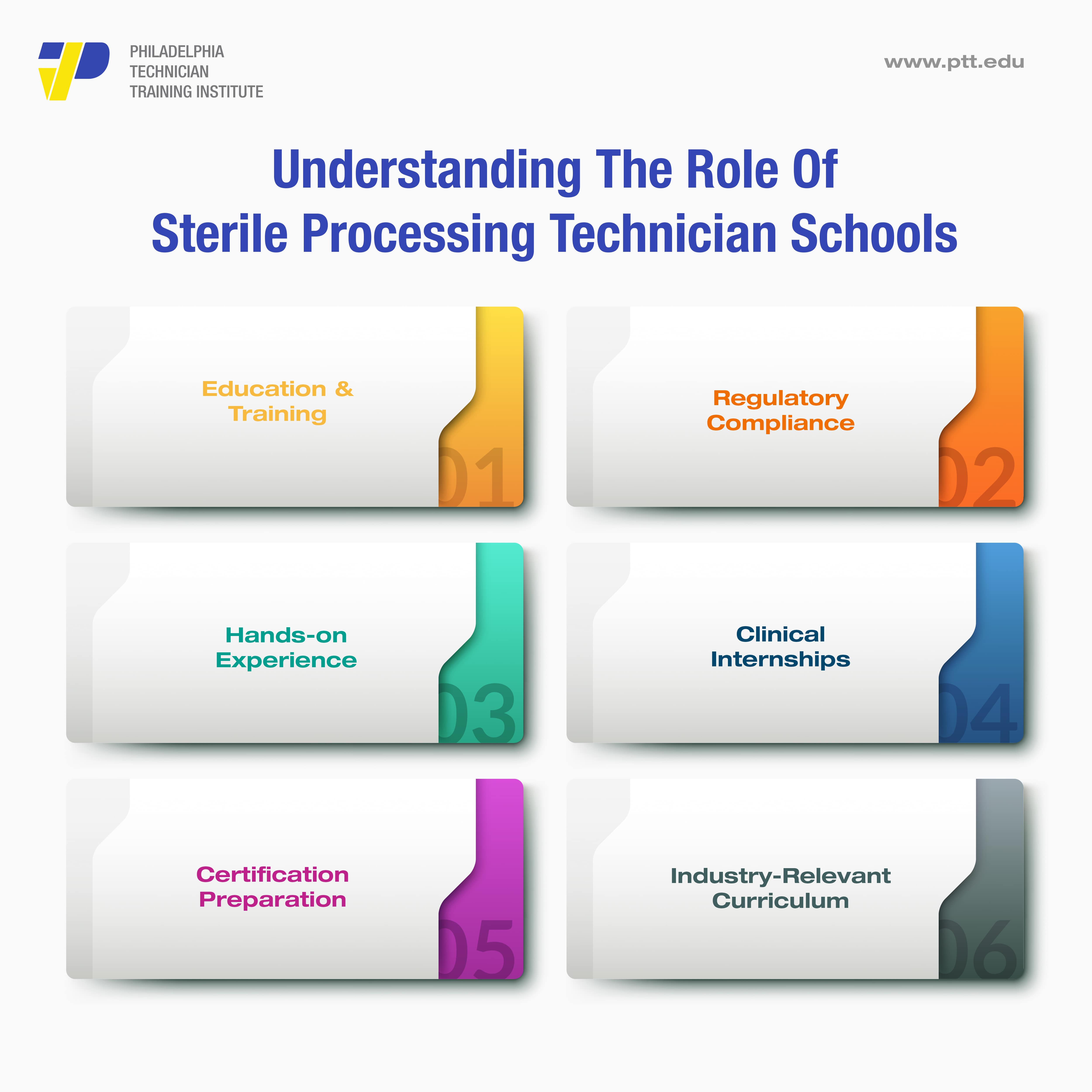 PHILADELPHIA
TECHNICIAN
TRAINING INSTITUTE

www.ptt.edu

Understanding The Role Of
Sterile Processing Technician Schools

Education & Training

01

Regulatory Compliance

02

Hands-on Experience

03

Clinical Internships

04

Certification Preparation

05

Industry-Relevant Curriculum

06